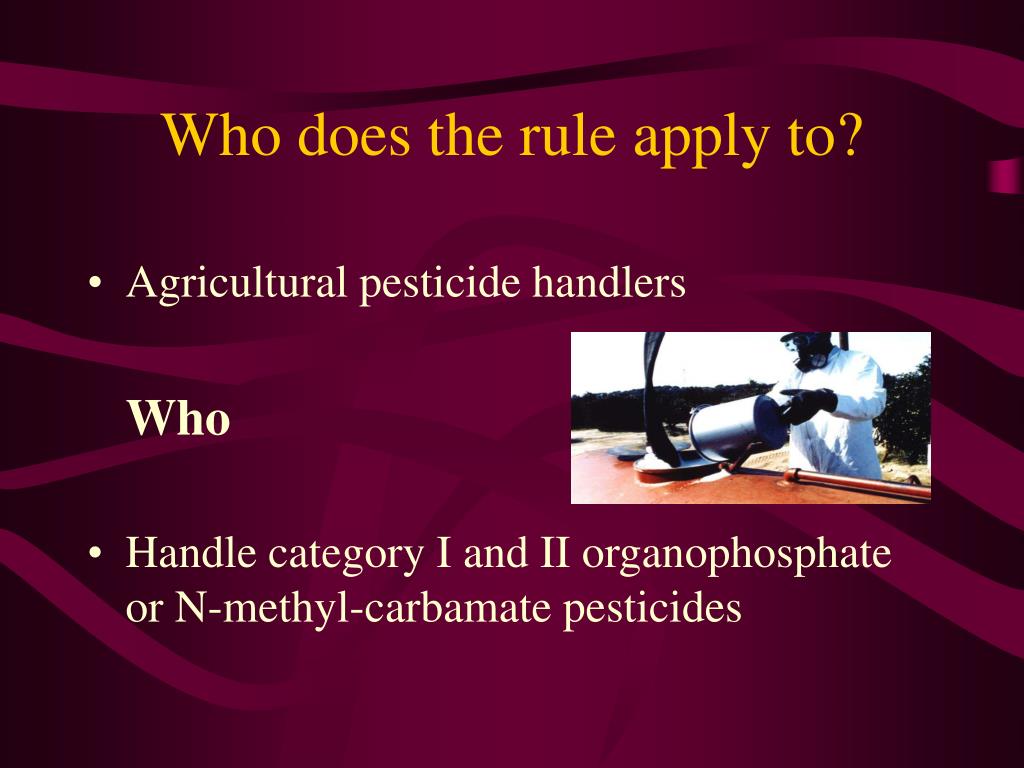 Who does the rule apply to?

• Agricultural pesticide handlers

Who

• Handle category I and II organophosphate or N-methyl-carbamate pesticides